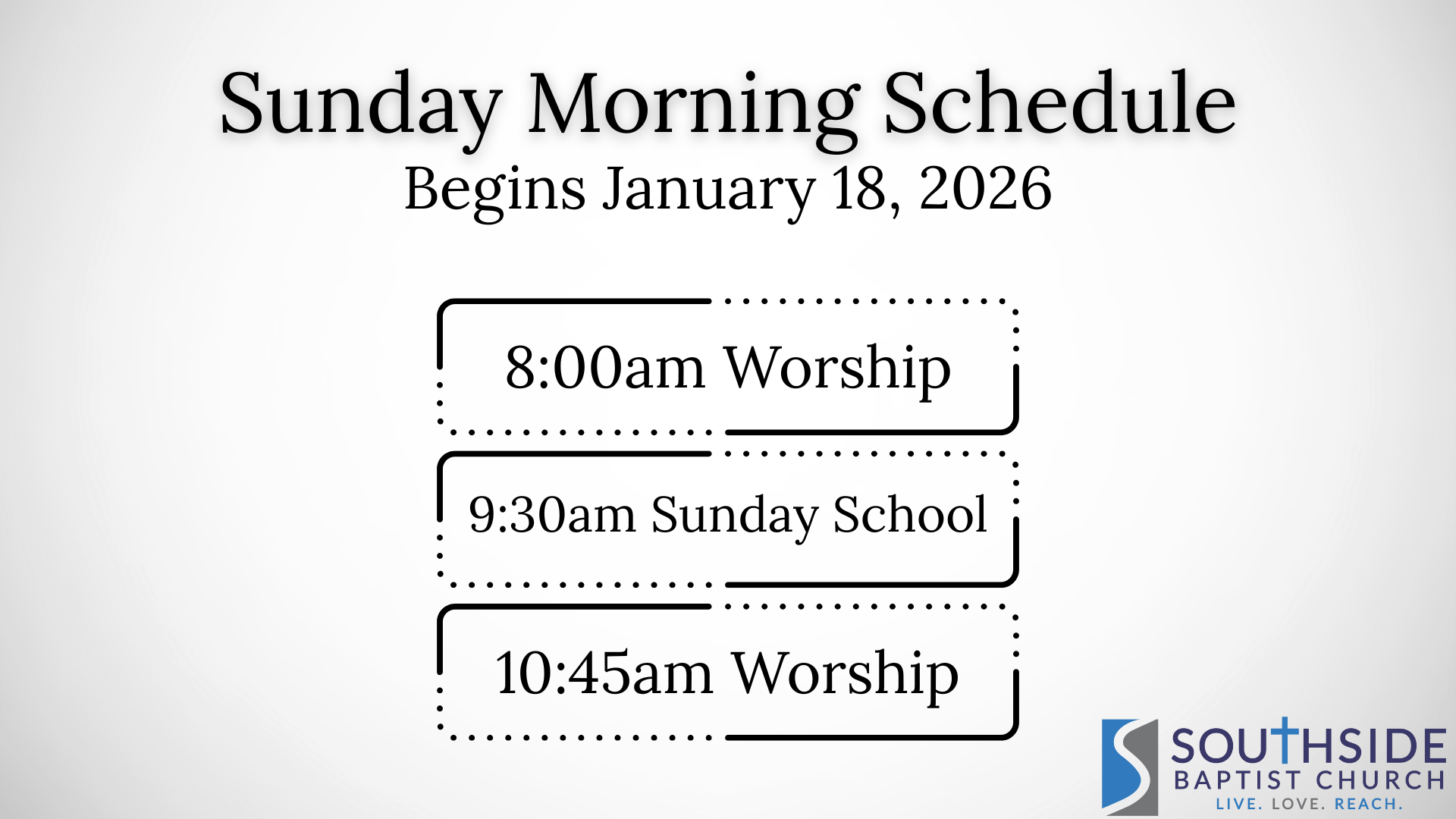 Sunday Morning Schedule
Begins January 18, 2026

8:00am Worship

9:30am Sunday School

10:45am Worship

SOUTHSIDE
BAPTIST CHURCH
LIVE. LOVE. REACH.